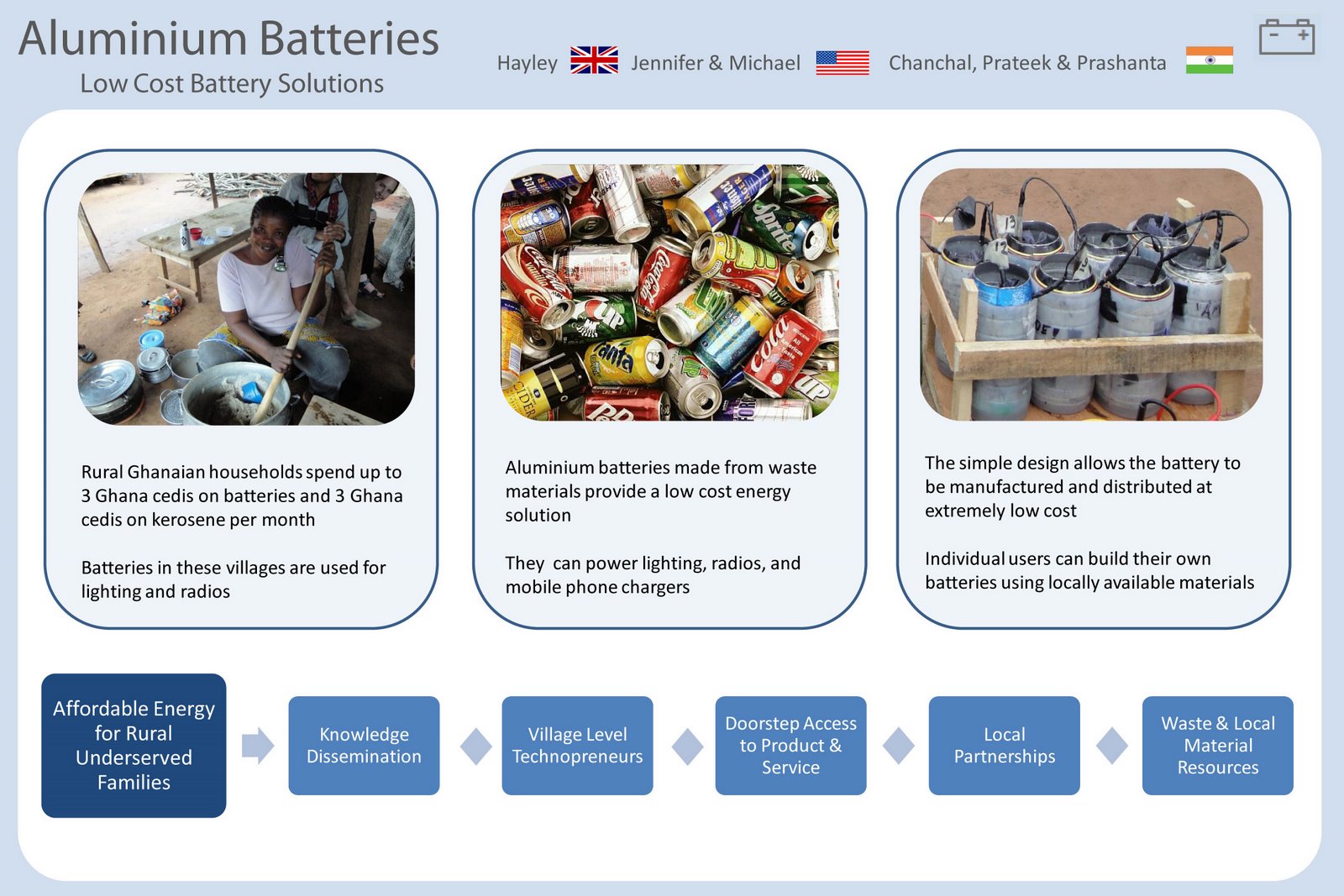 Aluminium Batteries
Low Cost Battery Solutions

Hayley Jennifer & Michael Chanchal, Prateek & Prashanta

Rural Ghanaian households spend up to 3 Ghana cedis on batteries and 3 Ghana cedis on kerosene per month

Batteries in these villages are used for lighting and radios

Aluminium batteries made from waste materials provide a low cost energy solution

They can power lighting, radios, and mobile phone chargers

The simple design allows the battery to be manufactured and distributed at extremely low cost

Individual users can build their own batteries using locally available materials

Affordable Energy for Rural Underserved Families

Knowledge Dissemination

Village Level Technopreneurs

Doorstep Access to Product & Service

Local Partnerships

Waste & Local Material Resources